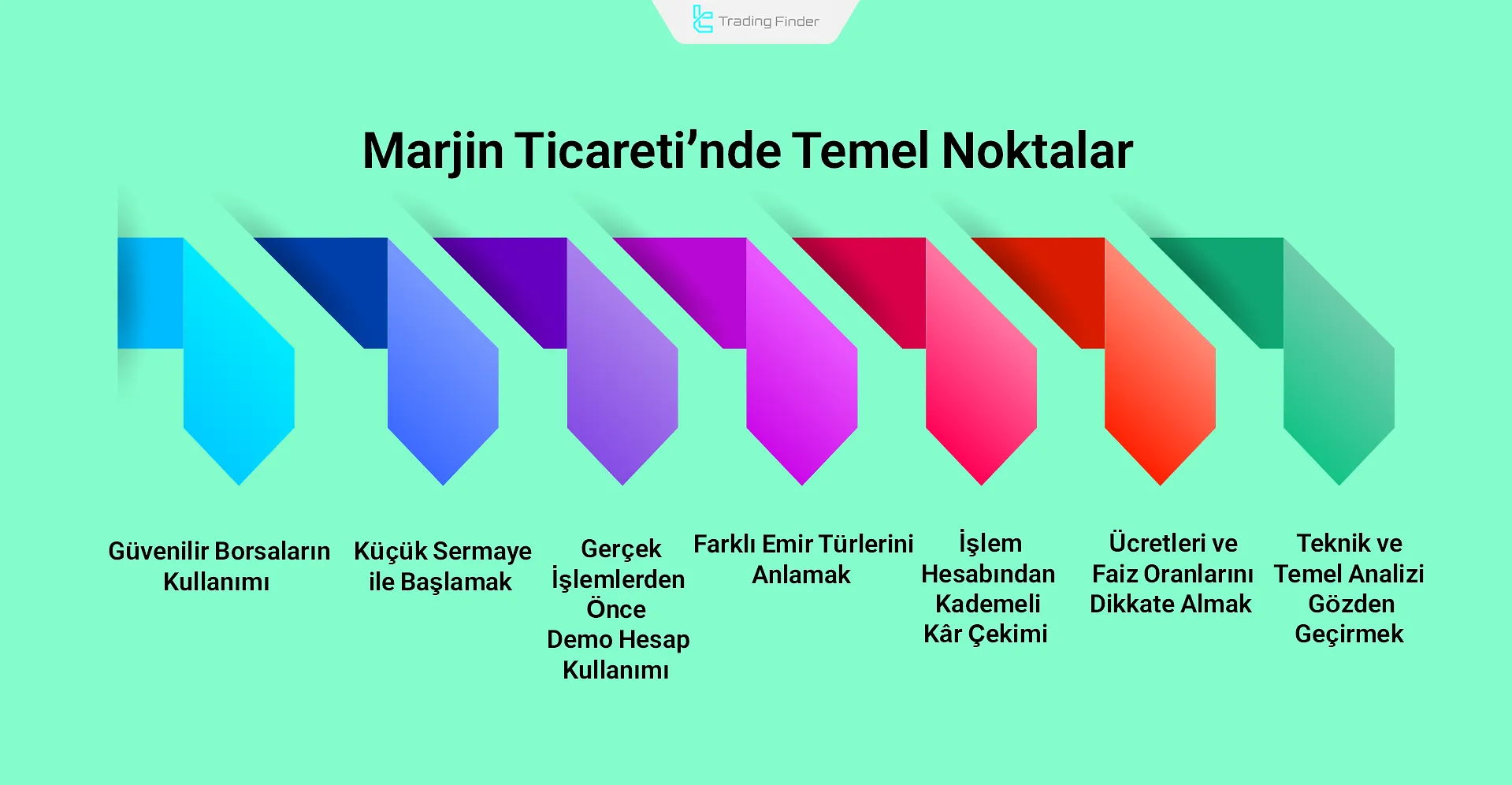 Trading Finder

Marjin Ticareti’nde Temel Noktalar

Güvenilir Borsaların Kullanımı

Küçük Sermaye ile Başlamak

Gerçek İşlemlerden Önce Demo Hesap Kullanımı

Farklı Emir Türlerini Anlamak

İşlem Hesabından Kademeli Kâr Çekimi

Ücretleri ve Faiz Oranlarını Dikkate Almak

Teknik ve Temel Analizi Gözden Geçirmek